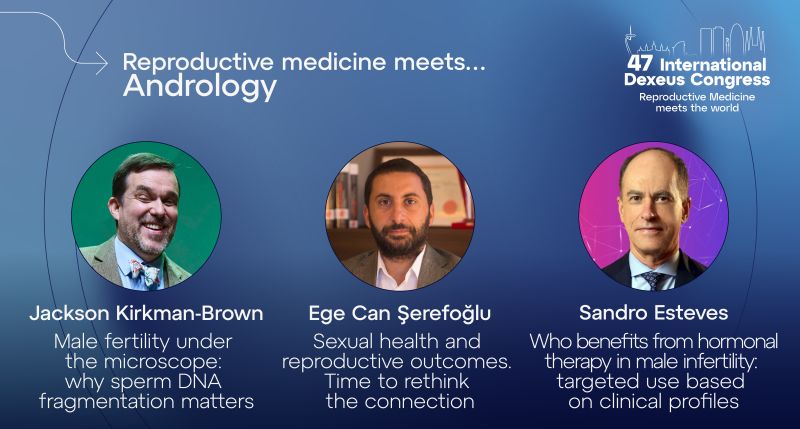 Reproductive medicine meets...
Andrology

47 International Dexeus Congress
Reproductive Medicine meets the world

Jackson Kirkman-Brown
Male fertility under the microscope: why sperm DNA fragmentation matters

Ege Can Şerefoğlu
Sexual health and reproductive outcomes. Time to rethink the connection

Sandro Esteves
Who benefits from hormonal therapy in male infertility: targeted use based on clinical profiles